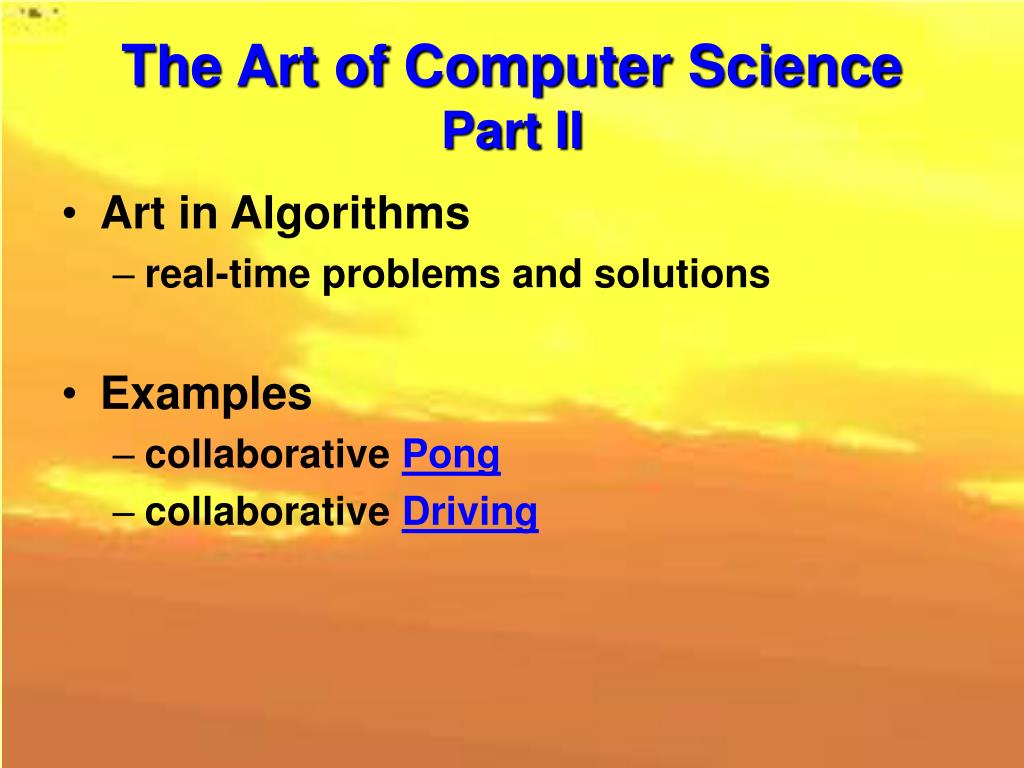 The Art of Computer Science
Part II

• Art in Algorithms
– real-time problems and solutions

• Examples
– collaborative Pong
– collaborative Driving